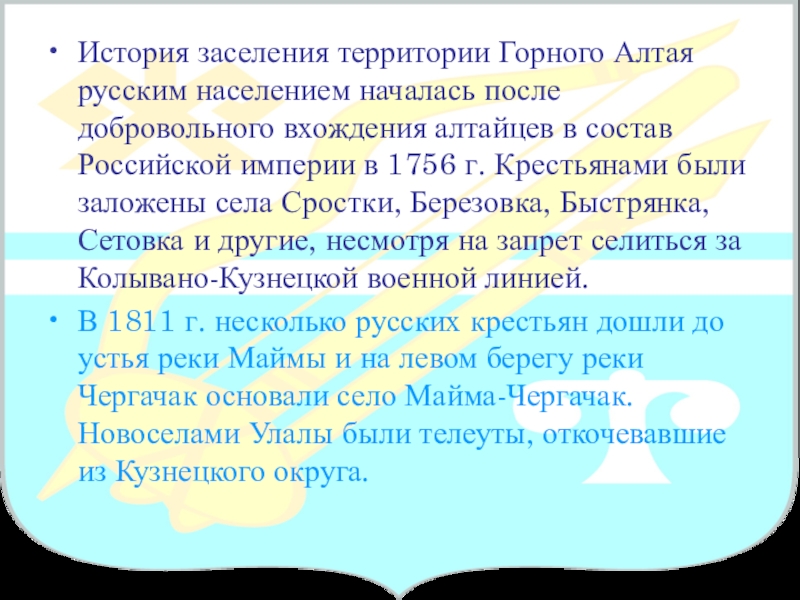 • История заселения территории Горного Алтая русским населением началась после добровольного вхождения алтайцев в состав Российской империи в 1756 г. Крестьянами были заложены села Сростки, Березовка, Быстрянка, Сетовка и другие, несмотря на запрет селиться за Колывано-Кузнецкой военной линией.

• В 1811 г. несколько русских крестьян дошли до устья реки Маймы и на левом берегу реки Чергачак основали село Майма-Чергачак. Новоселами Улалы были телеуты, откочевавшие из Кузнецкого округа.